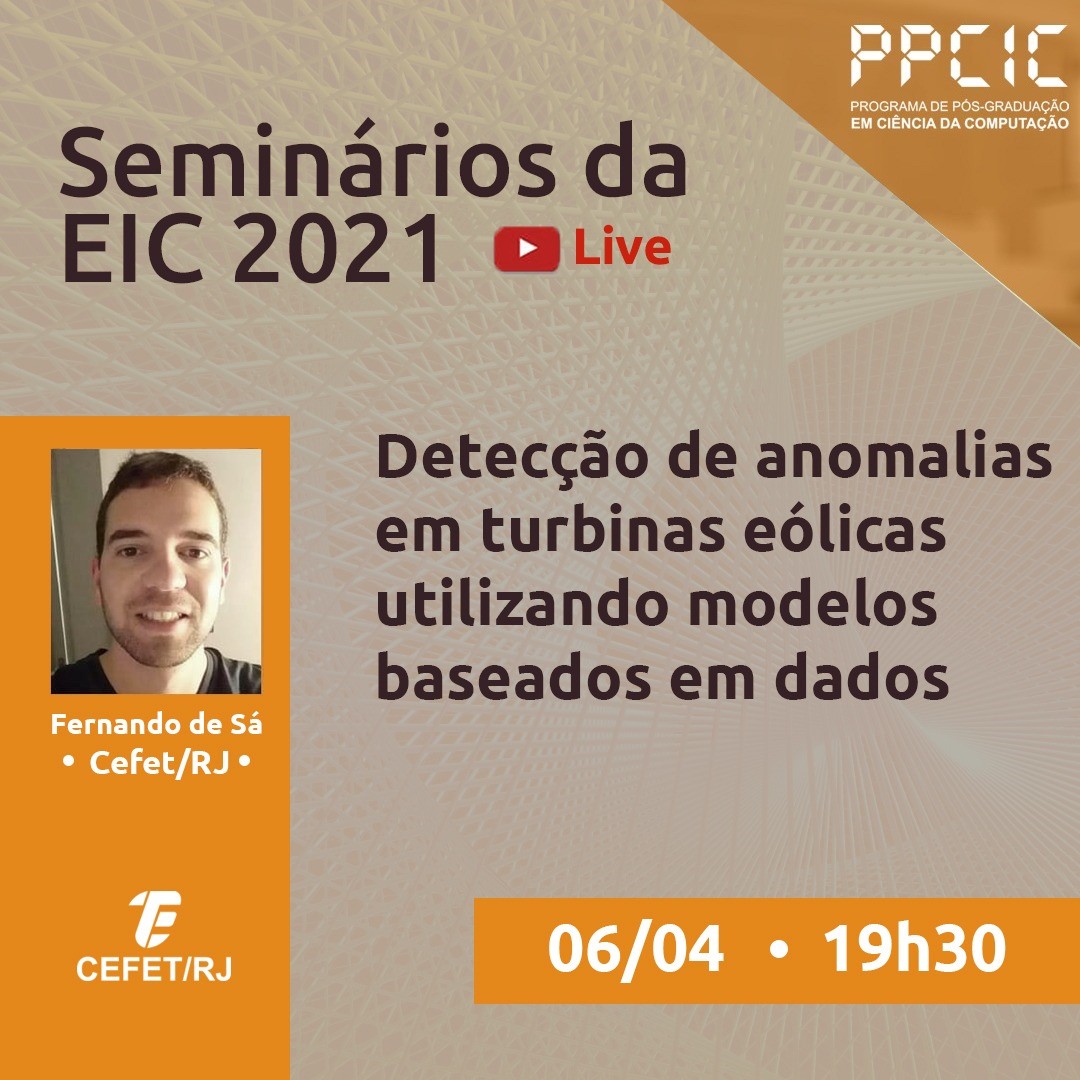 PPCIC
PROGRAMA DE PÓS-GRADUAÇÃO
EM CIÊNCIA DA COMPUTAÇÃO

Seminários da EIC 2021

Live

Detecção de anomalias em turbinas eólicas utilizando modelos baseados em dados

Fernando de Sá
• Cefet/RJ •

CEFET/RJ

06/04 • 19h30